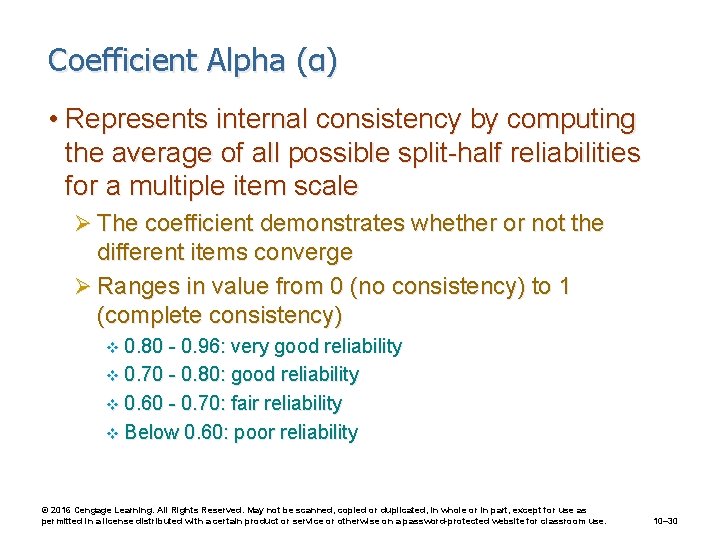 Coefficient Alpha (α)

• Represents internal consistency by computing the average of all possible split-half reliabilities for a multiple item scale

➢ The coefficient demonstrates whether or not the different items converge

➢ Ranges in value from 0 (no consistency) to 1 (complete consistency)

❖ 0.80 - 0.96: very good reliability

❖ 0.70 - 0.80: good reliability

❖ 0.60 - 0.70: fair reliability

❖ Below 0.60: poor reliability

© 2016 Cengage Learning. All Rights Reserved. May not be scanned, copied or duplicated, in whole or in part, except for use as permitted in a license distributed with a certain product or service or otherwise on a password-protected website for classroom use.

10–30